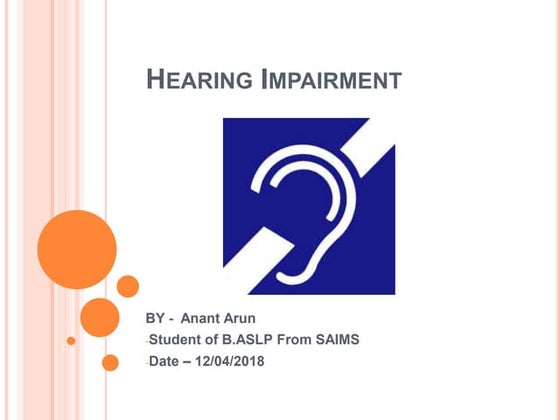 HEARING IMPAIRMENT

BY - Anant Arun
-Student of B.ASLP From SAIMS
-Date – 12/04/2018